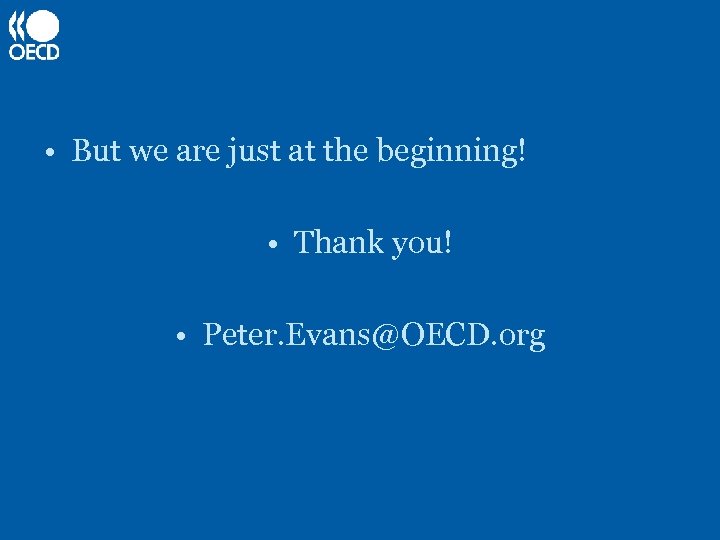 OECD

• But we are just at the beginning!

• Thank you!

• Peter.Evans@OECD.org